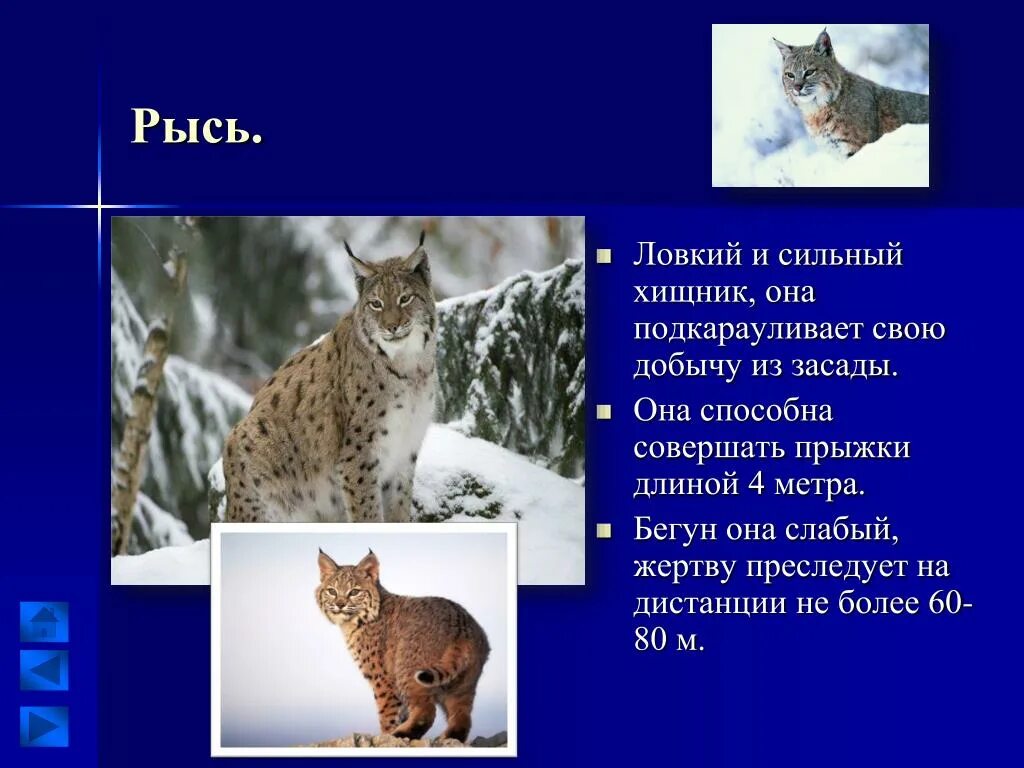 Рысь.

Ловкий и сильный хищник, она подкарауливает свою добычу из засады.

Она способна совершать прыжки длиной 4 метра.

Бегун она слабый, жертву преследует на дистанции не более 60-80 м.